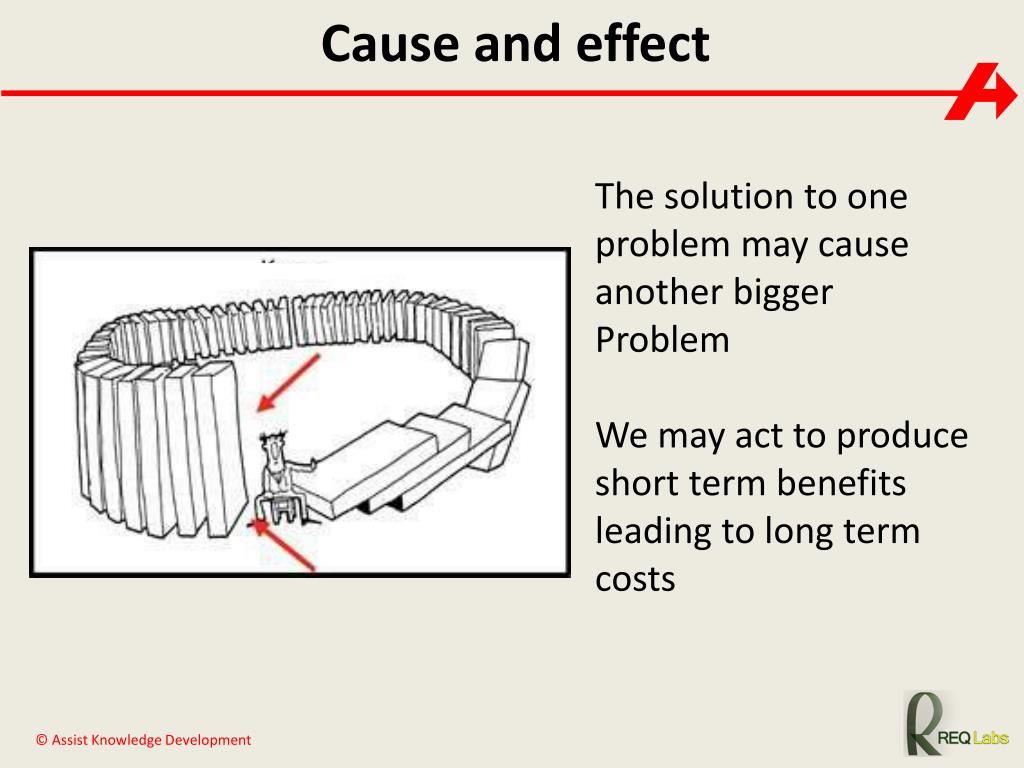 Cause and effect

The solution to one problem may cause another bigger Problem

We may act to produce short term benefits leading to long term costs

© Assist Knowledge Development

REQ Labs